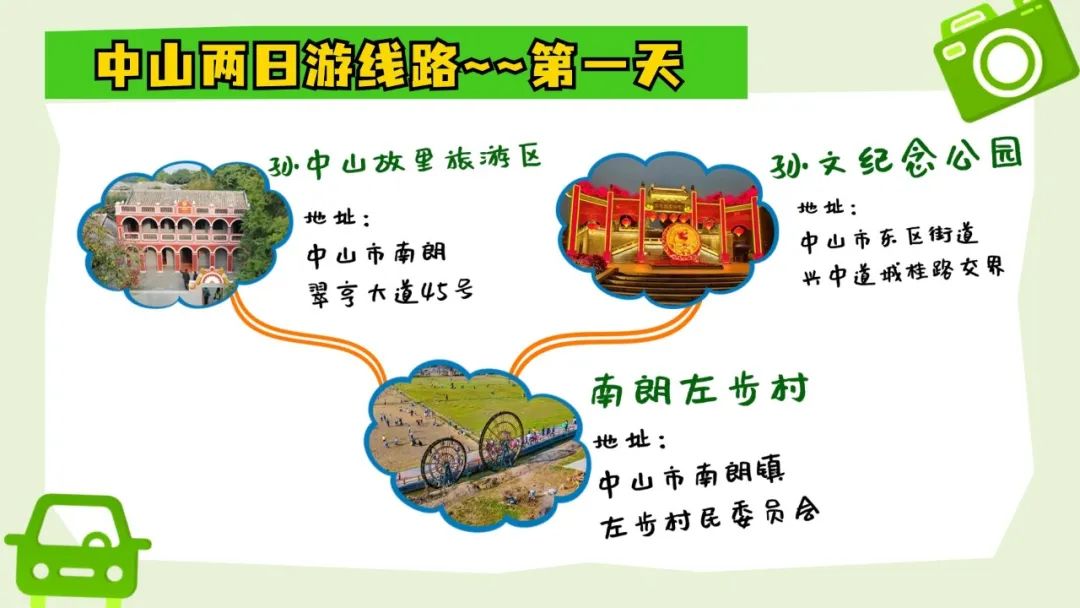 中山两日游线路~~第一天

孙中山故里旅游区
地址：
中山市南朗
翠亨大道45号

孙文纪念公园
地址：
中山市东区街道
兴中道城桂路交界

南朗左步村
地址：
中山市南朗镇
左步村民委员会